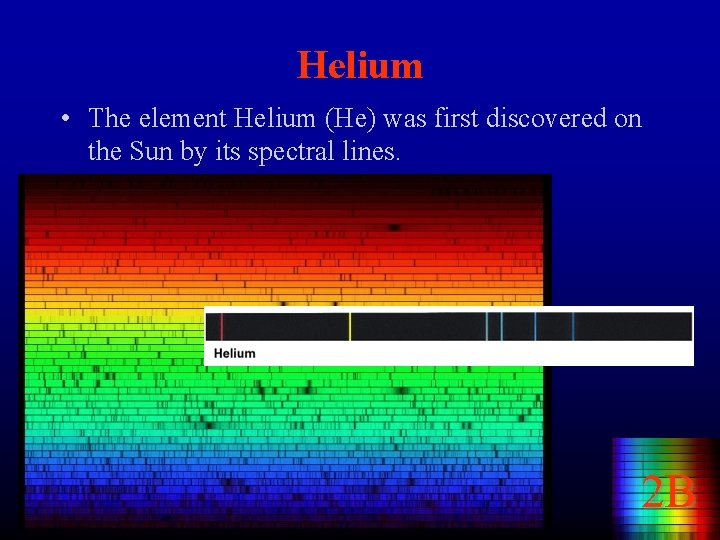 Helium

• The element Helium (He) was first discovered on the Sun by its spectral lines.

Helium

2B